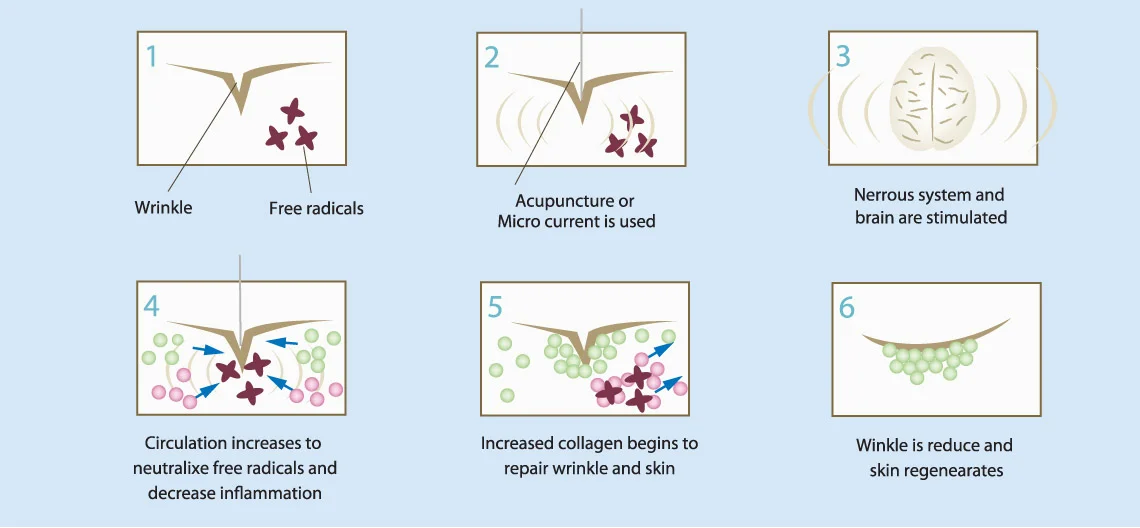 1

Wrinkle

Free radicals

2

Acupuncture or Micro current is used

3

Nerrous system and brain are stimulated

4

Circulation increases to neutralixe free radicals and decrease inflammation

5

Increased collagen begins to repair wrinkle and skin

6

Winkle is reduce and skin regenearates